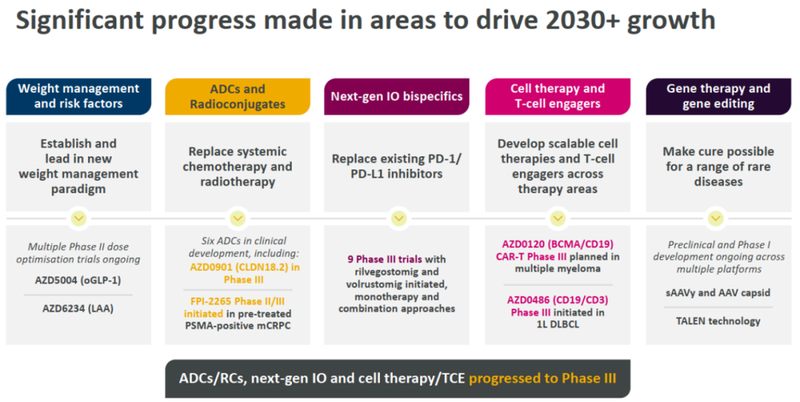 Significant progress made in areas to drive 2030+ growth

Weight management and risk factors

Establish and lead in new weight management paradigm

Multiple Phase II dose optimisation trials ongoing

AZD5004 (oGLP-1)

AZD6234 (LAA)

ADCs and Radioconjugates

Replace systemic chemotherapy and radiotherapy

Six ADCs in clinical development, including:

AZD0901 (CLDN18.2) in Phase III

FPI-2265 Phase II/III initiated in pre-treated PSMA-positive mCRPC

Next-gen IO bispecifics

Replace existing PD-1/PD-L1 inhibitors

9 Phase III trials with rilvegostomig and volrustomig initiated, monotherapy and combination approaches

Cell therapy and T-cell engagers

Develop scalable cell therapies and T-cell engagers across therapy areas

AZD0120 (BCMA/CD19) CAR-T Phase III planned in multiple myeloma

AZD0486 (CD19/CD3) Phase III initiated in 1L DLBCL

Gene therapy and gene editing

Make cure possible for a range of rare diseases

Preclinical and Phase I development ongoing across multiple platforms

sAAVy and AAV capsid

TALEN technology

ADCs/RCs, next-gen IO and cell therapy/TCE progressed to Phase III